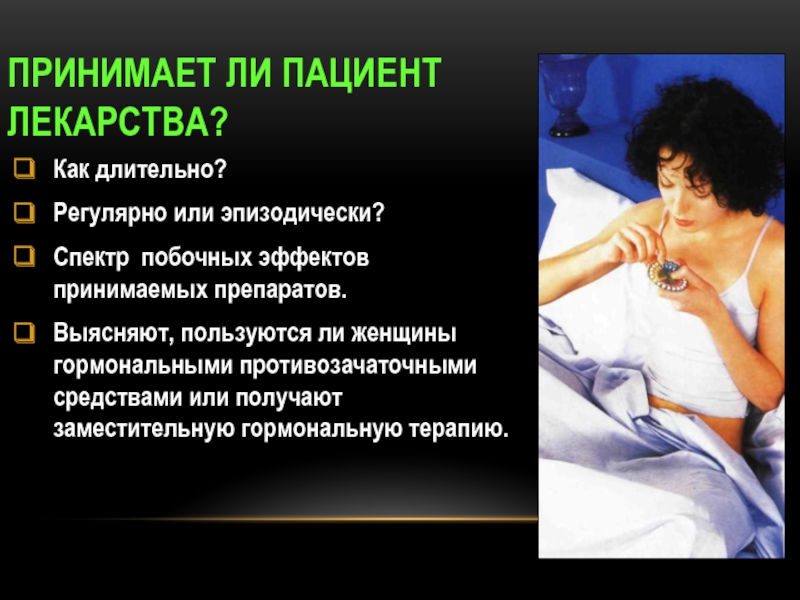 ПРИНИМАЕТ ЛИ ПАЦИЕНТ ЛЕКАРСТВА?

Как длительно?

Регулярно или эпизодически?

Спектр  побочных эффектов принимаемых препаратов.

Выясняют, пользуются ли женщины гормональными противозачаточными средствами или получают заместительную гормональную терапию.